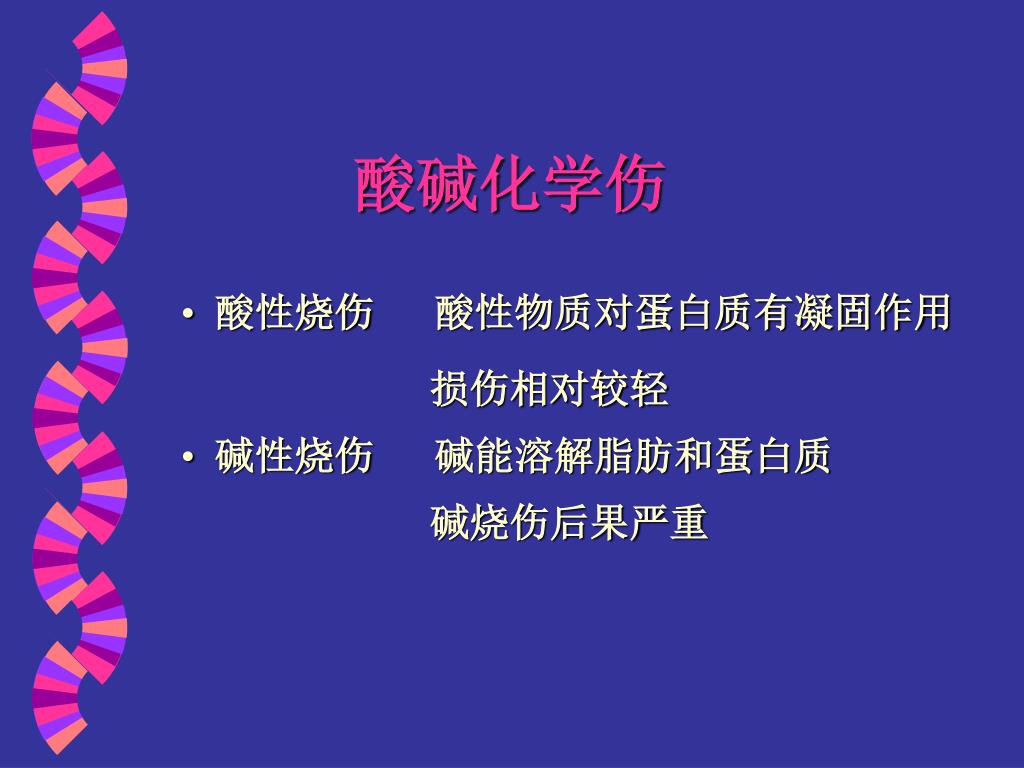 酸碱化学伤

• 酸性烧伤　酸性物质对蛋白质有凝固作用
损伤相对较轻

• 碱性烧伤　碱能溶解脂肪和蛋白质
碱烧伤后果严重